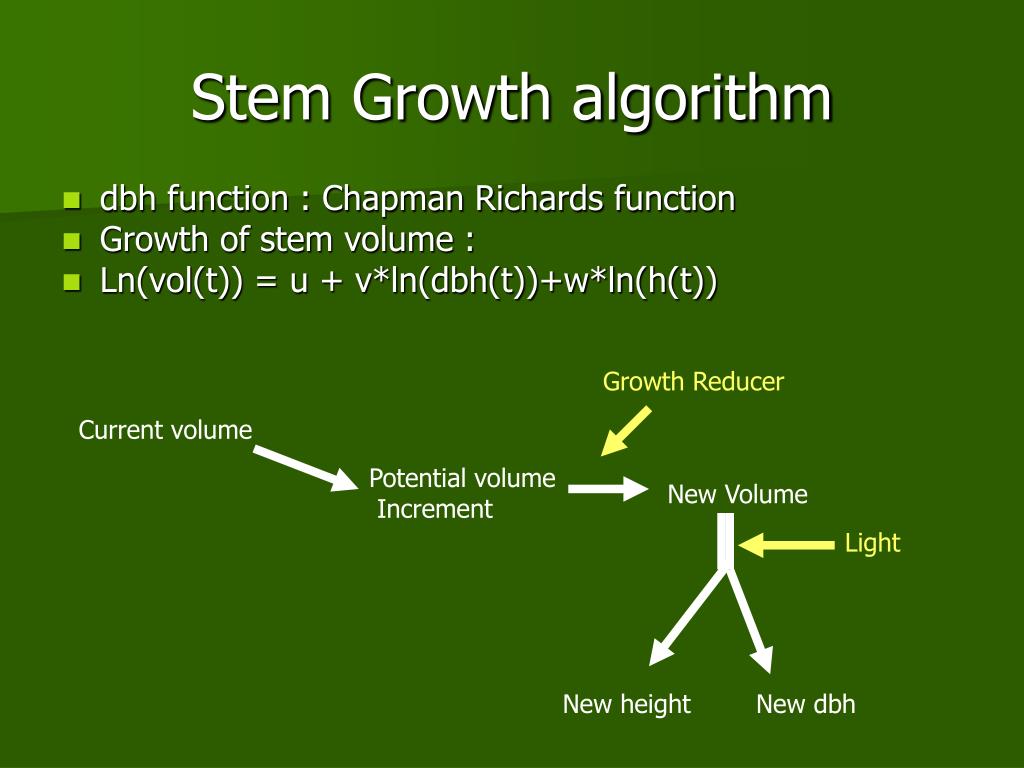 Stem Growth algorithm

- dbh function : Chapman Richards function
- Growth of stem volume :
- Ln(vol(t)) = u + v*ln(dbh(t))+w*ln(h(t))

Growth Reducer

Current volume

Potential volume
Increment

New Volume

Light

New height

New dbh